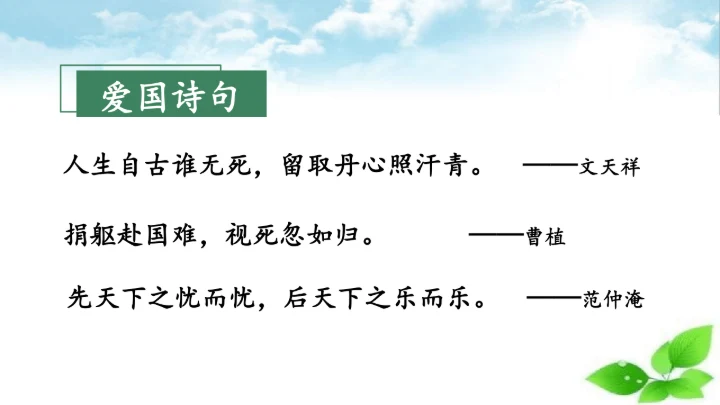 爱国诗句

人生自古谁无死，留取丹心照汗青。 ——文天祥

捐躯赴国难，视死忽如归。 ——曹植

先天下之忧而忧，后天下之乐而乐。 ——范仲淹